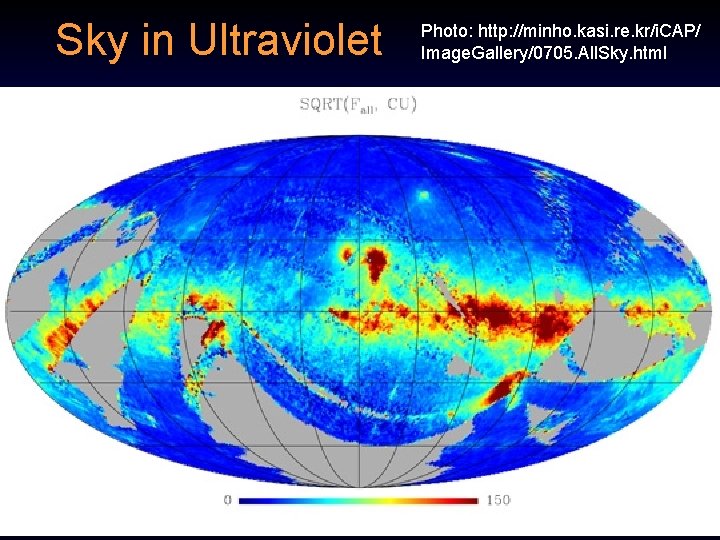 Sky in Ultraviolet

Photo: http://minho.kasi.re.kr/iCAP/ImageGallery/0705.AllSky.html

SQRT($F_{all}$, CU)

0

150